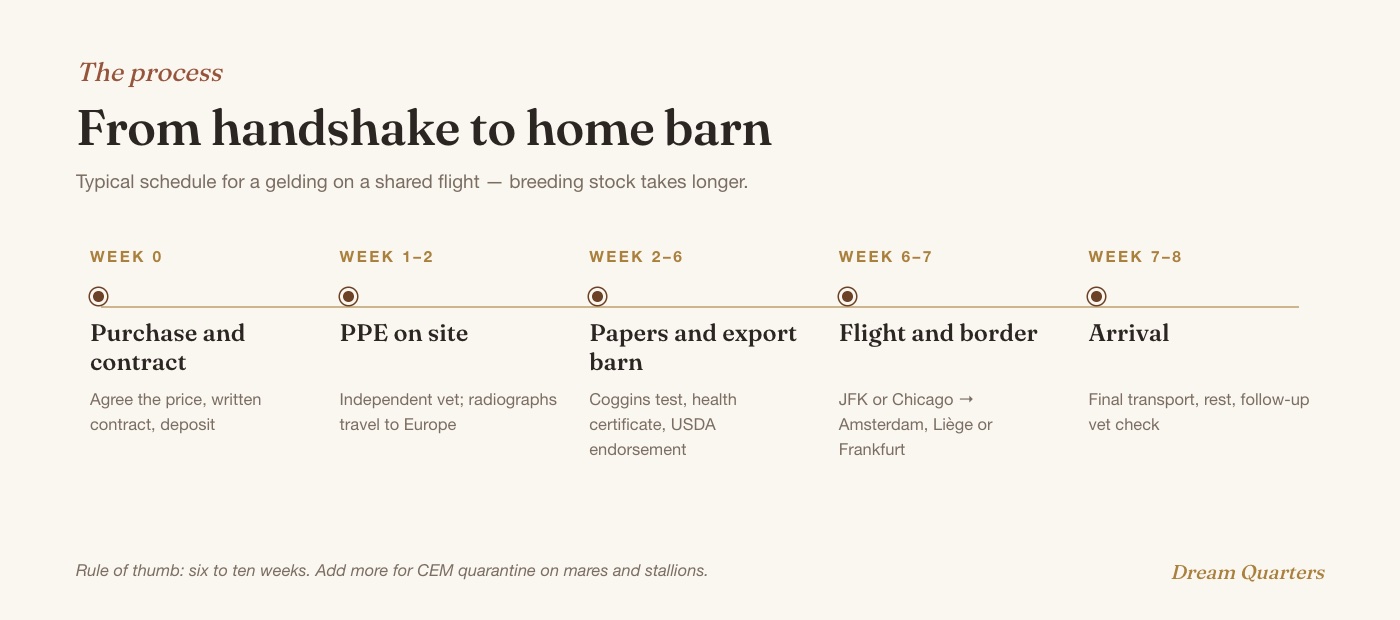 The process

From handshake to home barn

Typical schedule for a gelding on a shared flight — breeding stock takes longer.

WEEK 0

Purchase and contract

Agree the price, written contract, deposit

WEEK 1–2

PPE on site

Independent vet; radiographs travel to Europe

WEEK 2–6

Papers and export barn

Coggins test, health certificate, USDA endorsement

WEEK 6–7

Flight and border

JFK or Chicago → Amsterdam, Liège or Frankfurt

WEEK 7–8

Arrival

Final transport, rest, follow-up vet check

Rule of thumb: six to ten weeks. Add more for CEM quarantine on mares and stallions.

Dream Quarters